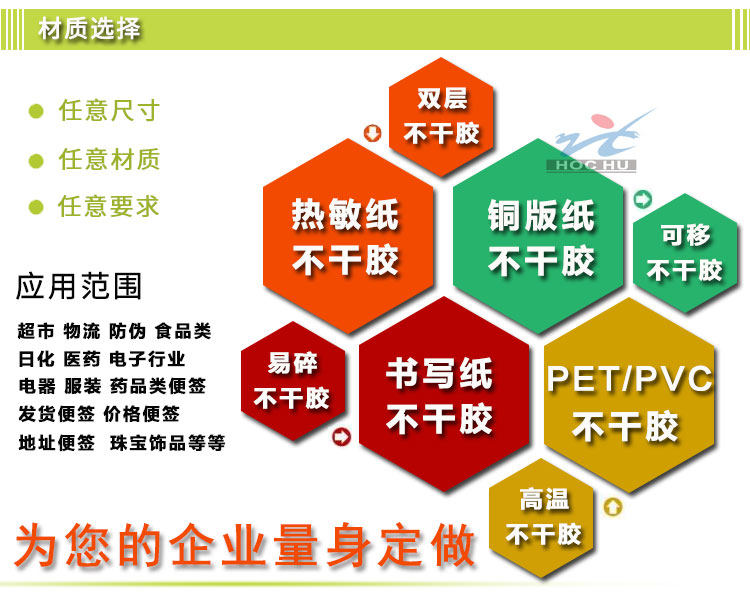 材质选择

• 任意尺寸
• 任意材质
• 任意要求

应用范围

超市 物流 防伪 食品类
日化 医药 电子行业
电器 服装 药品类便签
发货便签 价格便签
地址便签 珠宝饰品等等

双层
不干胶

HOC HU

热敏纸
不干胶

铜版纸
不干胶

可移
不干胶

易碎
不干胶

书写纸
不干胶

PET/PVC
不干胶

高温
不干胶

为您的企业量身定做